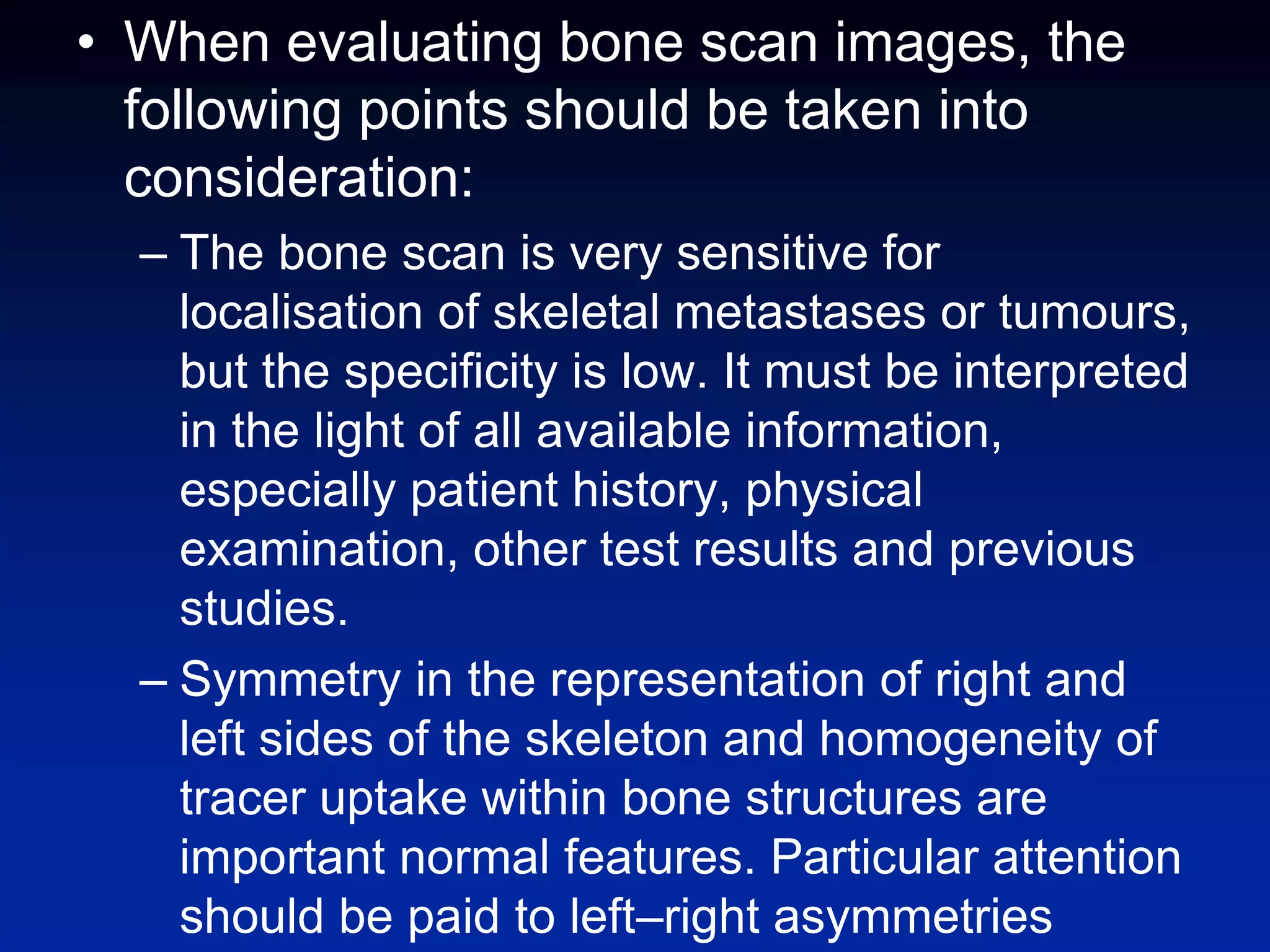 • When evaluating bone scan images, the following points should be taken into consideration:

– The bone scan is very sensitive for localisation of skeletal metastases or tumours, but the specificity is low. It must be interpreted in the light of all available information, especially patient history, physical examination, other test results and previous studies.

– Symmetry in the representation of right and left sides of the skeleton and homogeneity of tracer uptake within bone structures are important normal features. Particular attention should be paid to left–right asymmetries